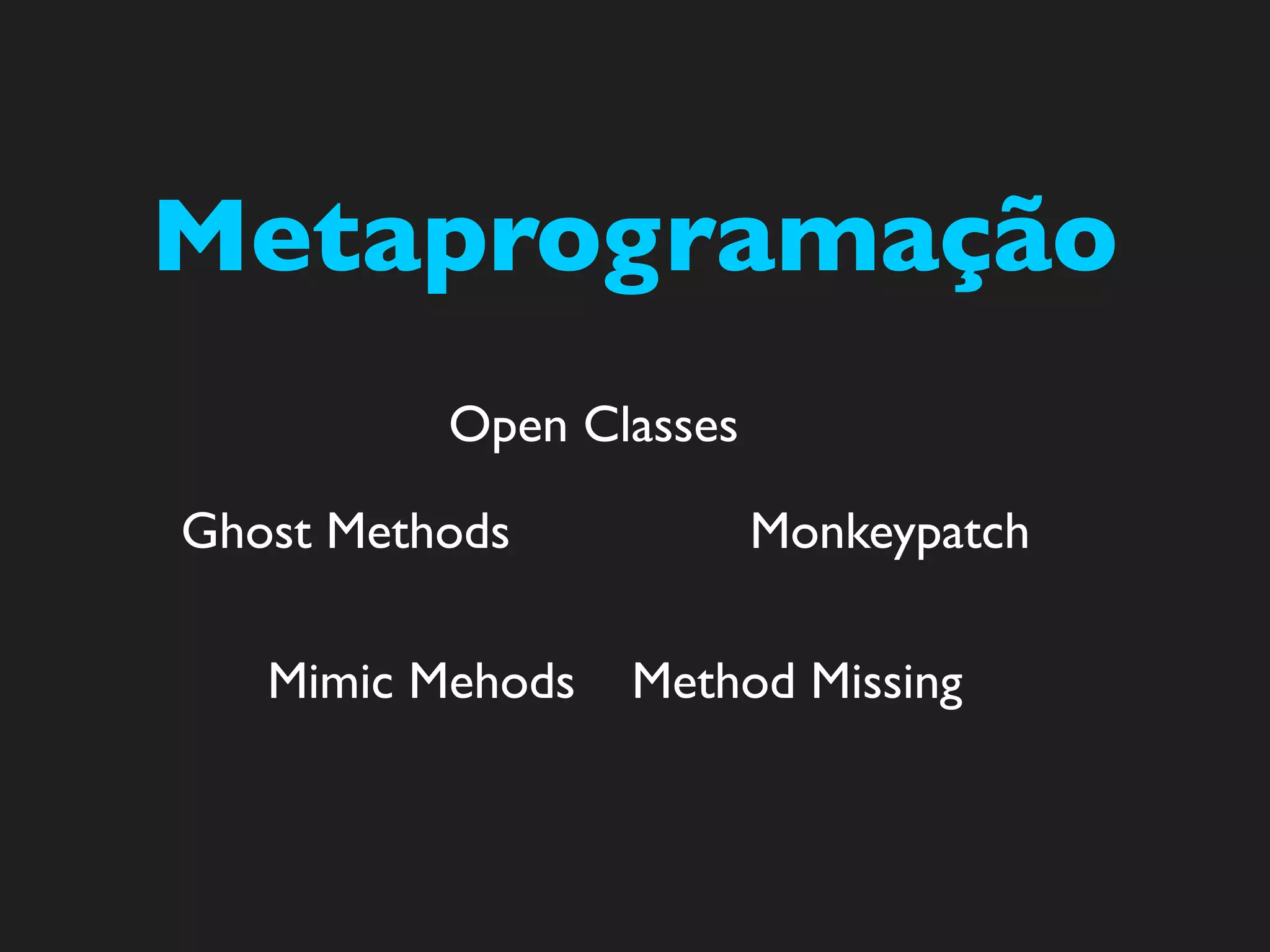 Metaprogramação

Open Classes

Ghost Methods

Monkeypatch

Mimic Mehods

Method Missing